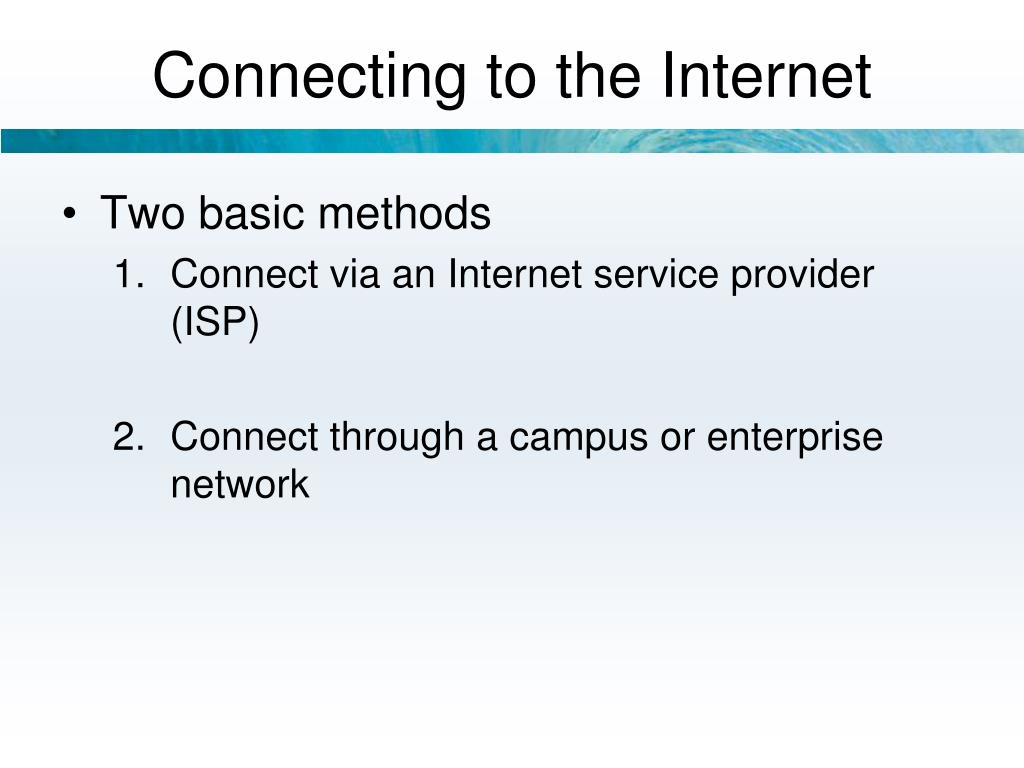 Connecting to the Internet

• Two basic methods
1. Connect via an Internet service provider (ISP)

2. Connect through a campus or enterprise network